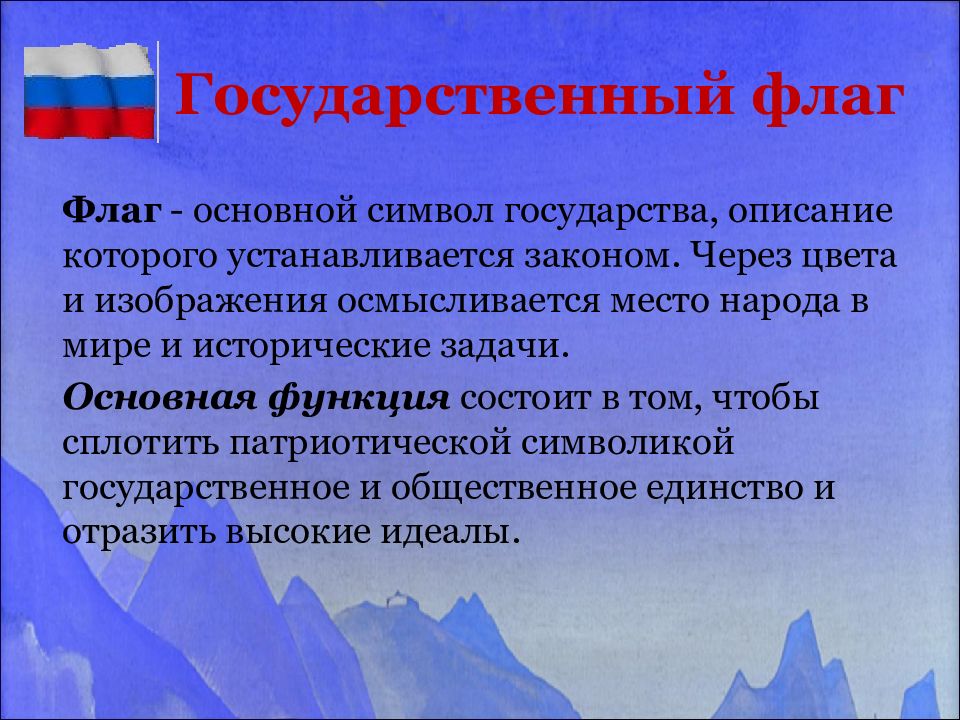 Государственный флаг

Флаг - основной символ государства, описание которого устанавливается законом. Через цвета и изображения осмысливается место народа в мире и исторические задачи.

Основная функция состоит в том, чтобы сплотить патриотической символикой государственное и общественное единство и отразить высокие идеалы.